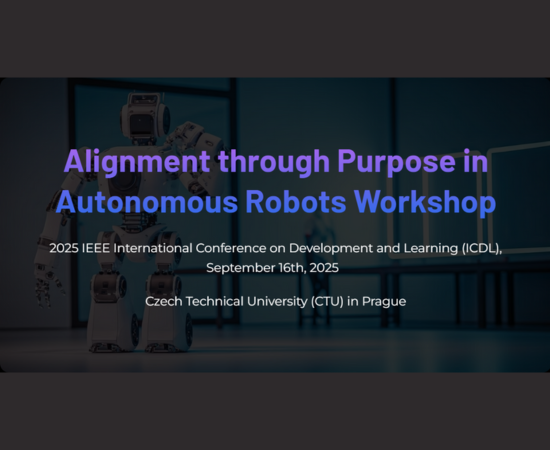 Alignment through Purpose in Autonomous Robots Workshop

2025 IEEE International Conference on Development and Learning (ICDL), September 16th, 2025

Czech Technical University (CTU) in Prague